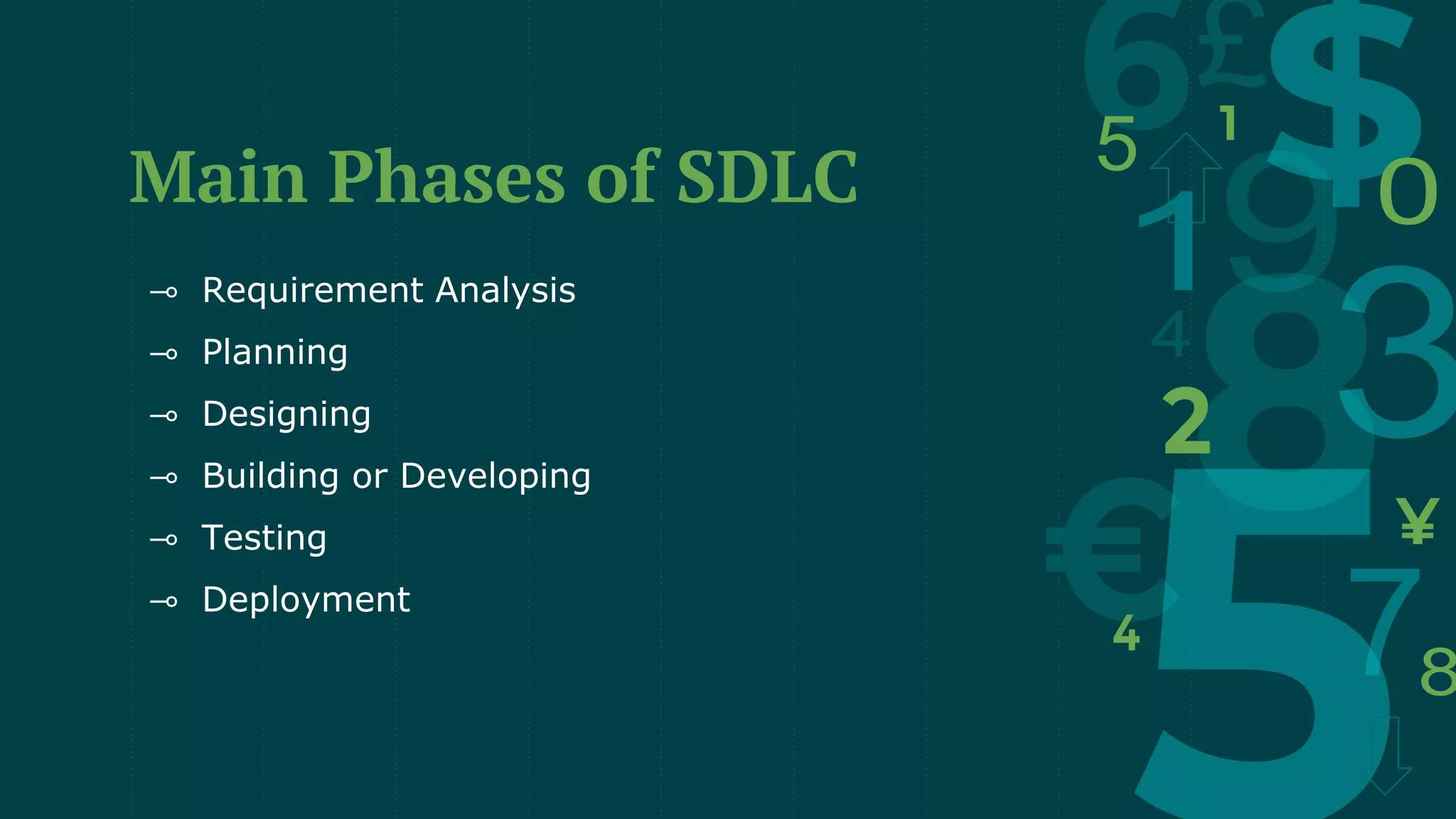 Main Phases of SDLC

⊸ Requirement Analysis
⊸ Planning
⊸ Designing
⊸ Building or Developing
⊸ Testing
⊸ Deployment